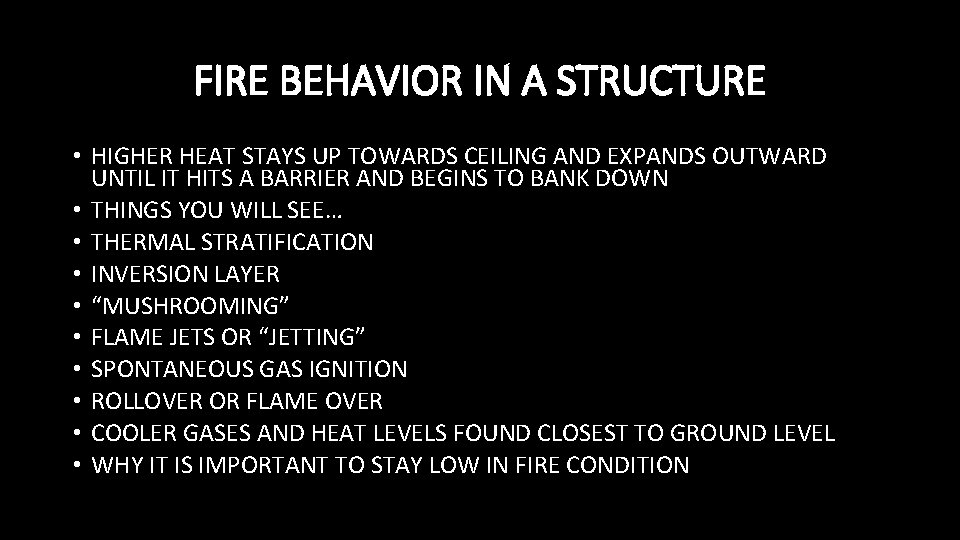 FIRE BEHAVIOR IN A STRUCTURE

• HIGHER HEAT STAYS UP TOWARDS CEILING AND EXPANDS OUTWARD UNTIL IT HITS A BARRIER AND BEGINS TO BANK DOWN
• THINGS YOU WILL SEE…
• THERMAL STRATIFICATION
• INVERSION LAYER
• “MUSHROOMING”
• FLAME JETS OR “JETTING”
• SPONTANEOUS GAS IGNITION
• ROLLOVER OR FLAME OVER
• COOLER GASES AND HEAT LEVELS FOUND CLOSEST TO GROUND LEVEL
• WHY IT IS IMPORTANT TO STAY LOW IN FIRE CONDITION